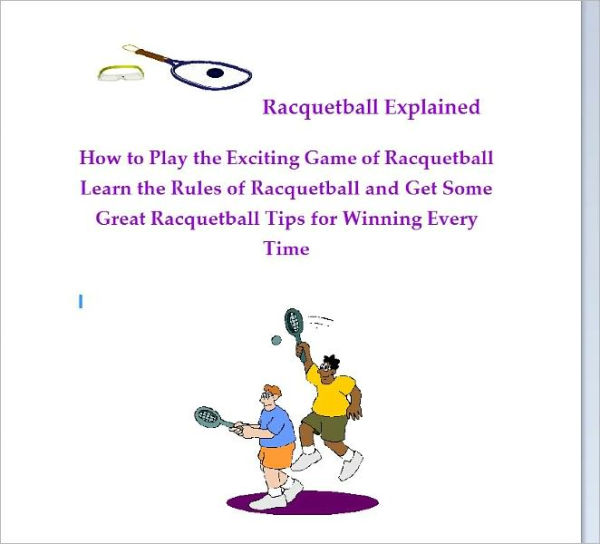 Racquetball Explained

How to Play the Exciting Game of Racquetball Learn the Rules of Racquetball and Get Some Great Racquetball Tips for Winning Every Time